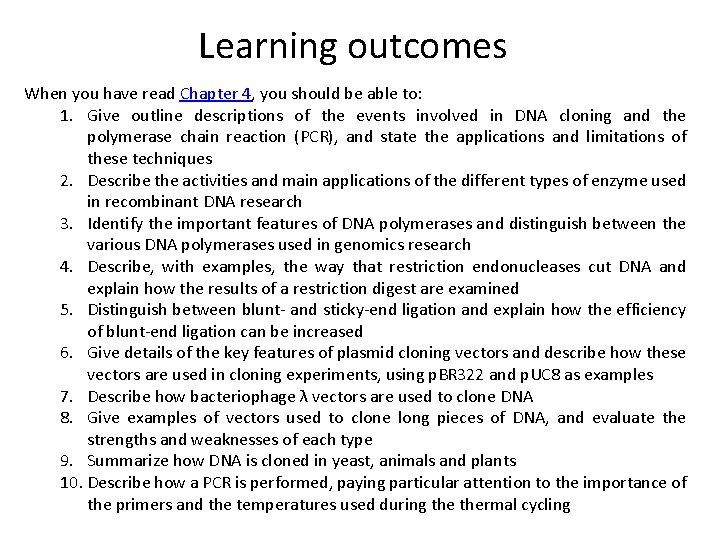 Learning outcomes

When you have read Chapter 4, you should be able to:
1. Give outline descriptions of the events involved in DNA cloning and the polymerase chain reaction (PCR), and state the applications and limitations of these techniques
2. Describe the activities and main applications of the different types of enzyme used in recombinant DNA research
3. Identify the important features of DNA polymerases and distinguish between the various DNA polymerases used in genomics research
4. Describe, with examples, the way that restriction endonucleases cut DNA and explain how the results of a restriction digest are examined
5. Distinguish between blunt- and sticky-end ligation and explain how the efficiency of blunt-end ligation can be increased
6. Give details of the key features of plasmid cloning vectors and describe how these vectors are used in cloning experiments, using pBR322 and pUC8 as examples
7. Describe how bacteriophage λ vectors are used to clone DNA
8. Give examples of vectors used to clone long pieces of DNA, and evaluate the strengths and weaknesses of each type
9. Summarize how DNA is cloned in yeast, animals and plants
10. Describe how a PCR is performed, paying particular attention to the importance of the primers and the temperatures used during the thermal cycling